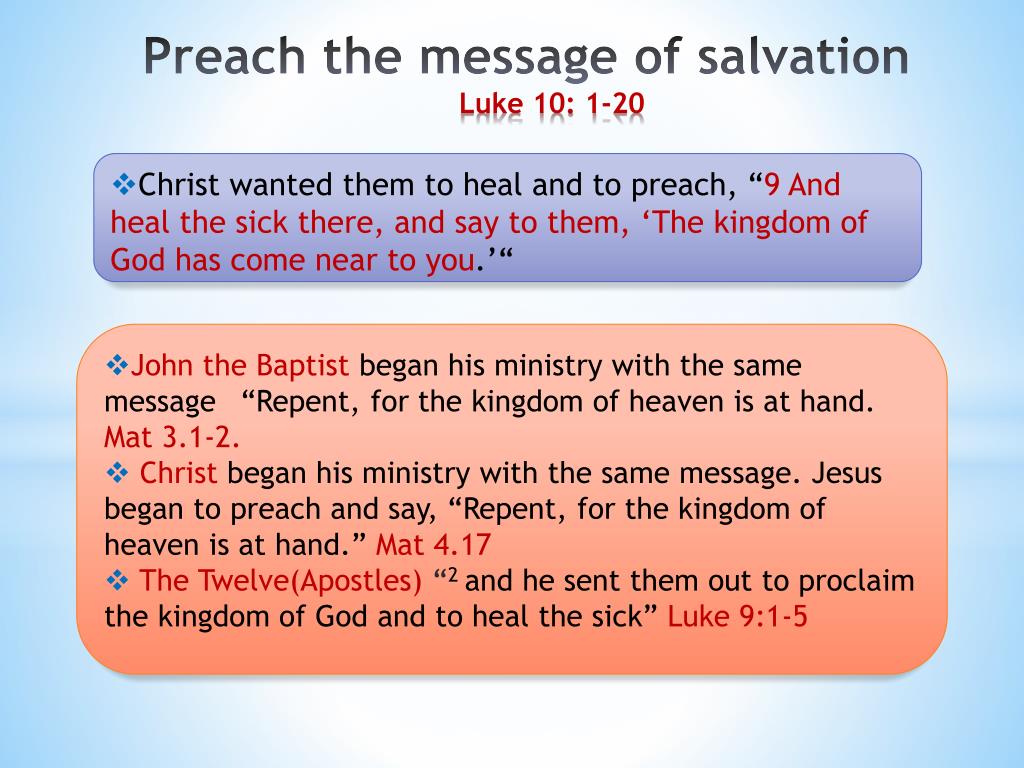 Preach the message of salvation
Luke 10: 1-20

❖Christ wanted them to heal and to preach, “9 And heal the sick there, and say to them, ‘The kingdom of God has come near to you.’“

❖John the Baptist began his ministry with the same message “Repent, for the kingdom of heaven is at hand. Mat 3.1-2.
❖ Christ began his ministry with the same message. Jesus began to preach and say, “Repent, for the kingdom of heaven is at hand.” Mat 4.17
❖ The Twelve(Apostles) “$^2$ and he sent them out to proclaim the kingdom of God and to heal the sick” Luke 9:1-5